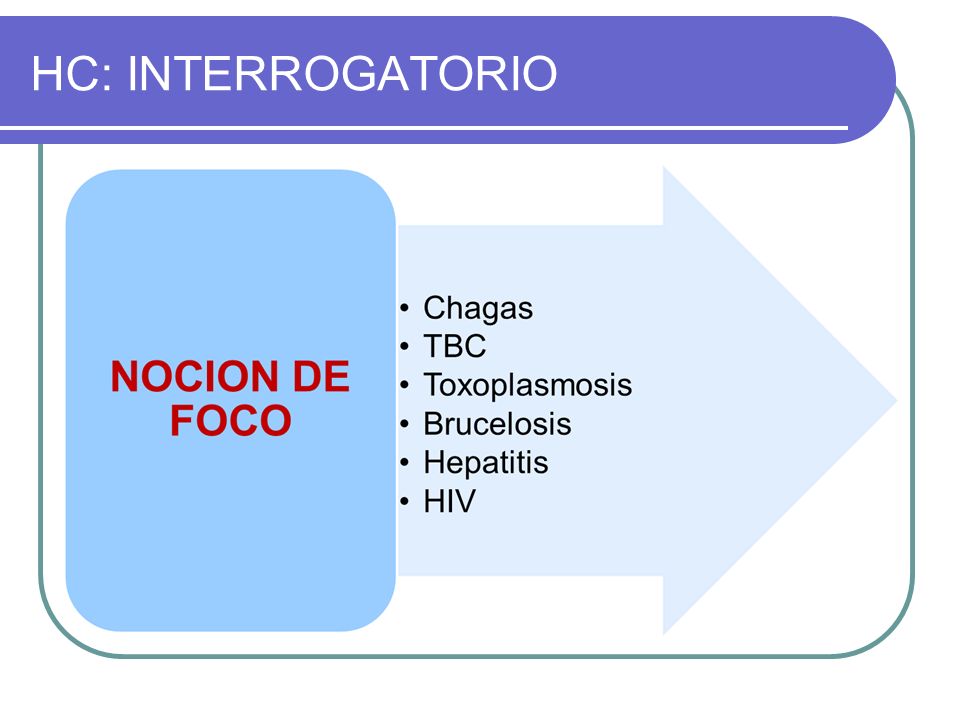 HC: INTERROGATORIO

NOCION DE FOCO

• Chagas
• TBC
• Toxoplasmosis
• Brucelosis
• Hepatitis
• HIV